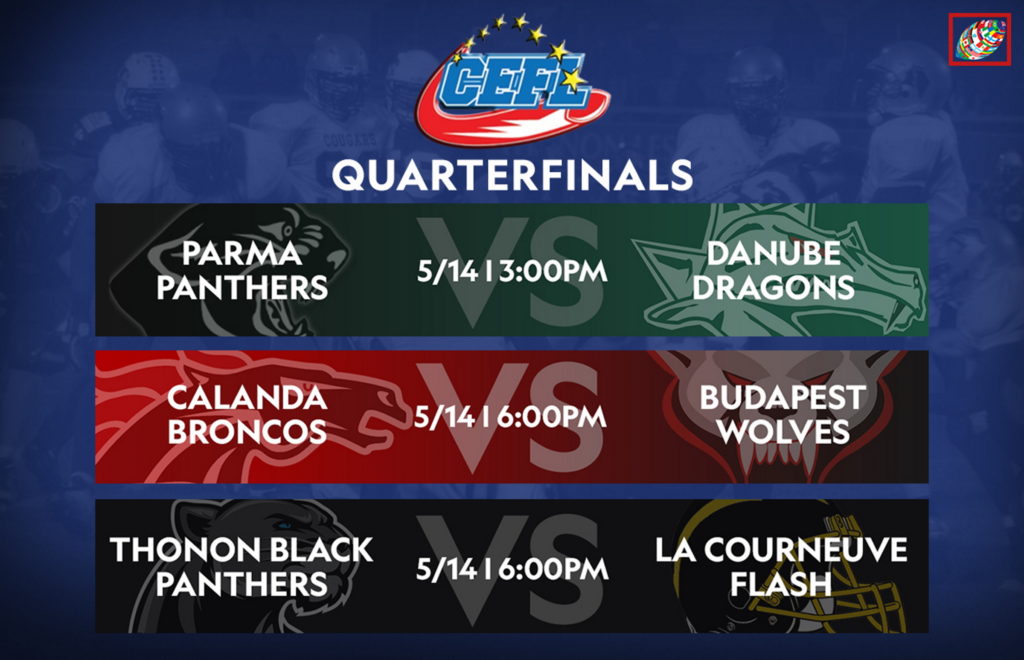 CEFL

QUARTERFINALS

PARMA PANTHERS

VS

5/14 | 3:00PM

DANUBE DRAGONS

CALANDA BRONCOS

VS

5/14 | 6:00PM

BUDAPEST WOLVES

THONON BLACK PANTHERS

VS

5/14 | 6:00PM

LA COURNEUVE FLASH